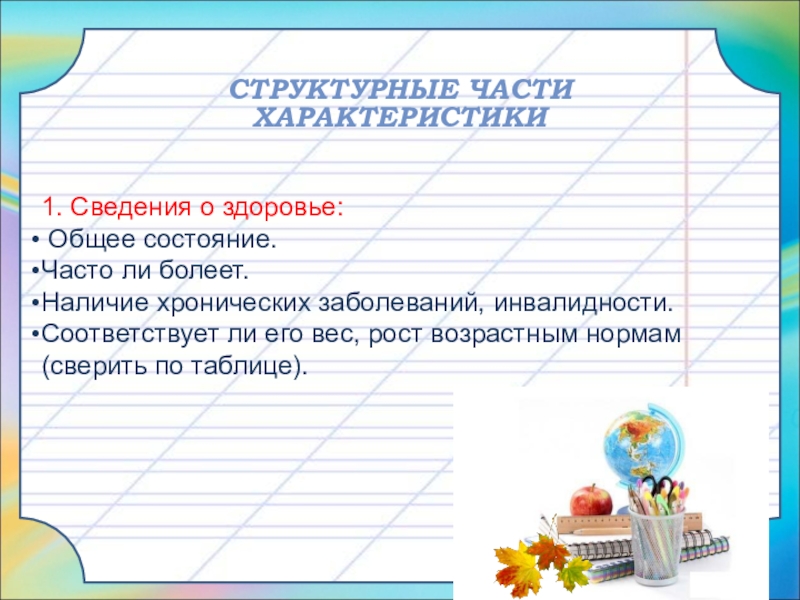 СТРУКТУРНЫЕ ЧАСТИ ХАРАКТЕРИСТИКИ

1. Сведения о здоровье:
• Общее состояние.
•Часто ли болеет.
•Наличие хронических заболеваний, инвалидности.
•Соответствует ли его вес, рост возрастным нормам (сверить по таблице).